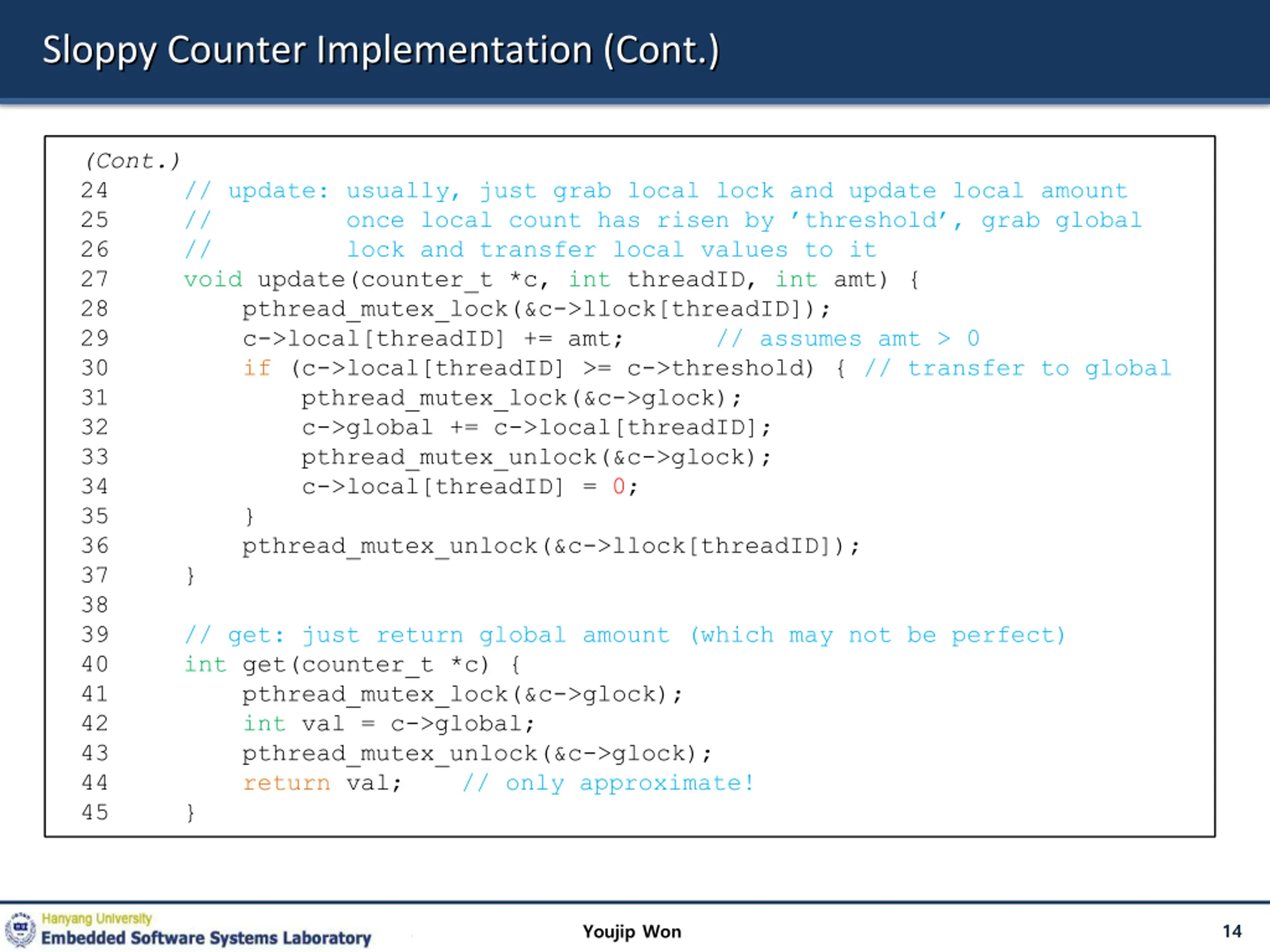 Sloppy Counter Implementation (Cont.)

(Cont.)
24 // update: usually, just grab local lock and update local amount
25 // once local count has risen by 'threshold', grab global
26 // lock and transfer local values to it
27 void update(counter_t *c, int threadID, int amt) {
28 pthread_mutex_lock(&c->llock[threadID]);
29 c->local[threadID] += amt; // assumes amt > 0
30 if (c->local[threadID] >= c->threshold) { // transfer to global
31 pthread_mutex_lock(&c->glock);
32 c->global += c->local[threadID];
33 pthread_mutex_unlock(&c->glock);
34 c->local[threadID] = 0;
35 }
36 pthread_mutex_unlock(&c->llock[threadID]);
37 }
38
39 // get: just return global amount (which may not be perfect)
40 int get(counter_t *c) {
41 pthread_mutex_lock(&c->glock);
42 int val = c->global;
43 pthread_mutex_unlock(&c->glock);
44 return val; // only approximate!
45 }

Hanyang University
Embedded Software Systems Laboratory
Youjip Won
14